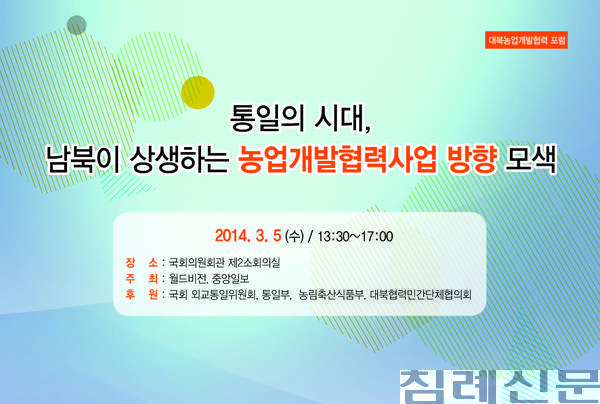 대북농업개발협력 포럼

통일의 시대,
남북이 상생하는 농업개발협력사업 방향 모색

2014. 3. 5 (수) / 13:30~17:00

장 소 : 국회의원회관 제2소회의실
주 최 : 월드비전, 중앙일보
후 원 : 국회 외교통일위원회, 통일부, 농림축산식품부, 대북협력민간단체협의회

침례신문